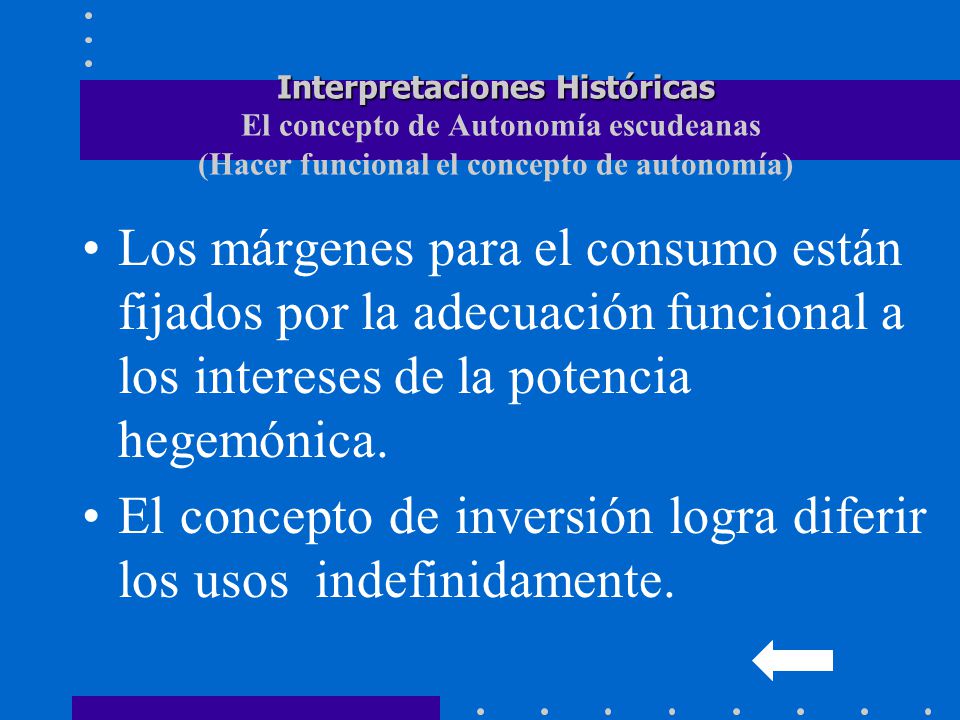 Interpretaciones Históricas
El concepto de Autonomía escudeanas
(Hacer funcional el concepto de autonomía)

• Los márgenes para el consumo están fijados por la adecuación funcional a los intereses de la potencia hegemónica.

• El concepto de inversión logra diferir los usos indefinidamente.